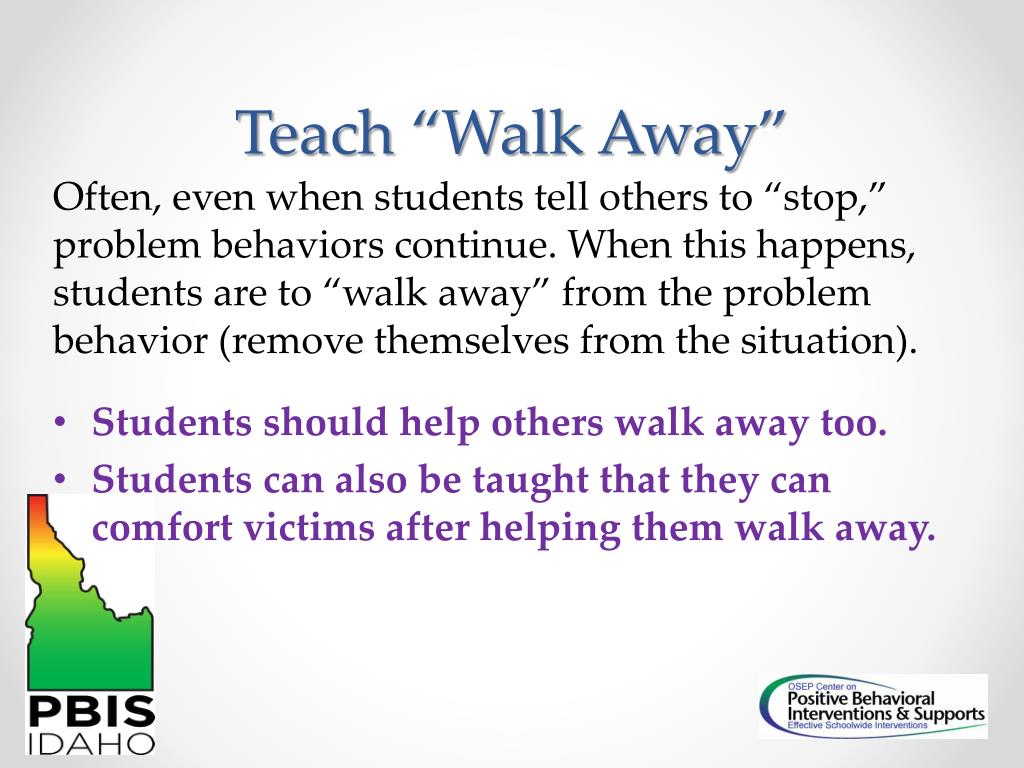 Teach “Walk Away”

Often, even when students tell others to “stop,” problem behaviors continue. When this happens, students are to “walk away” from the problem behavior (remove themselves from the situation).

• Students should help others walk away too.
• Students can also be taught that they can comfort victims after helping them walk away.

PBIS IDAHO

OSEP Center on Positive Behavioral Interventions & Supports Effective Schoolwide Interventions